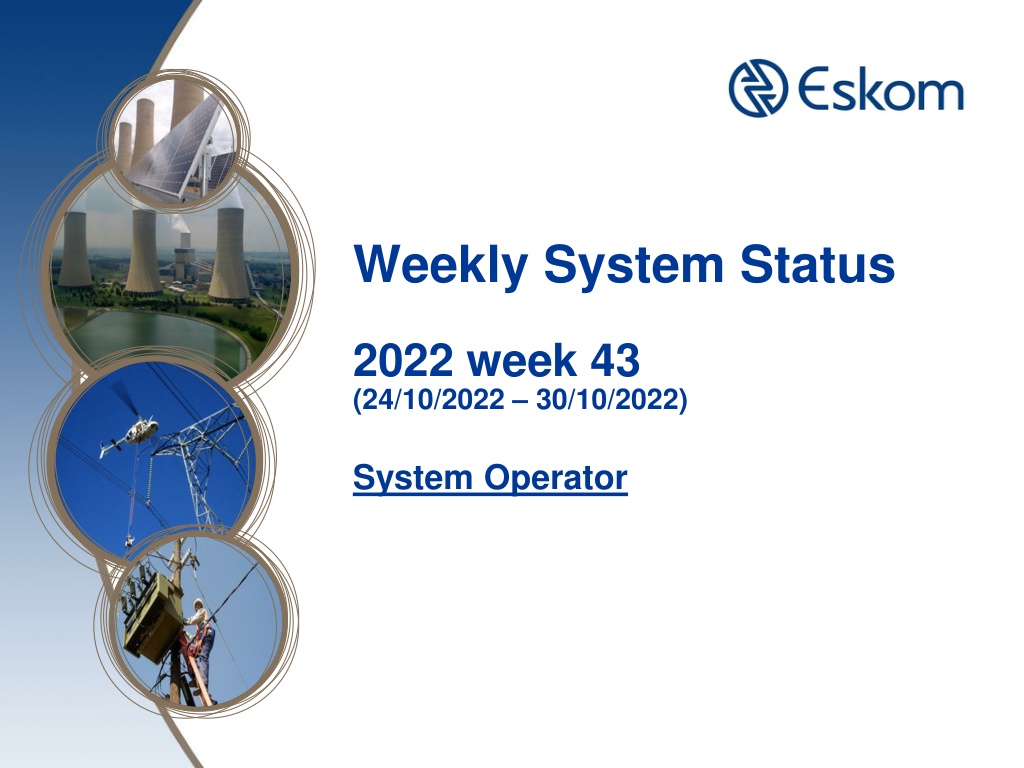 Eskom

Weekly System Status

2022 week 43
(24/10/2022 – 30/10/2022)

System Operator